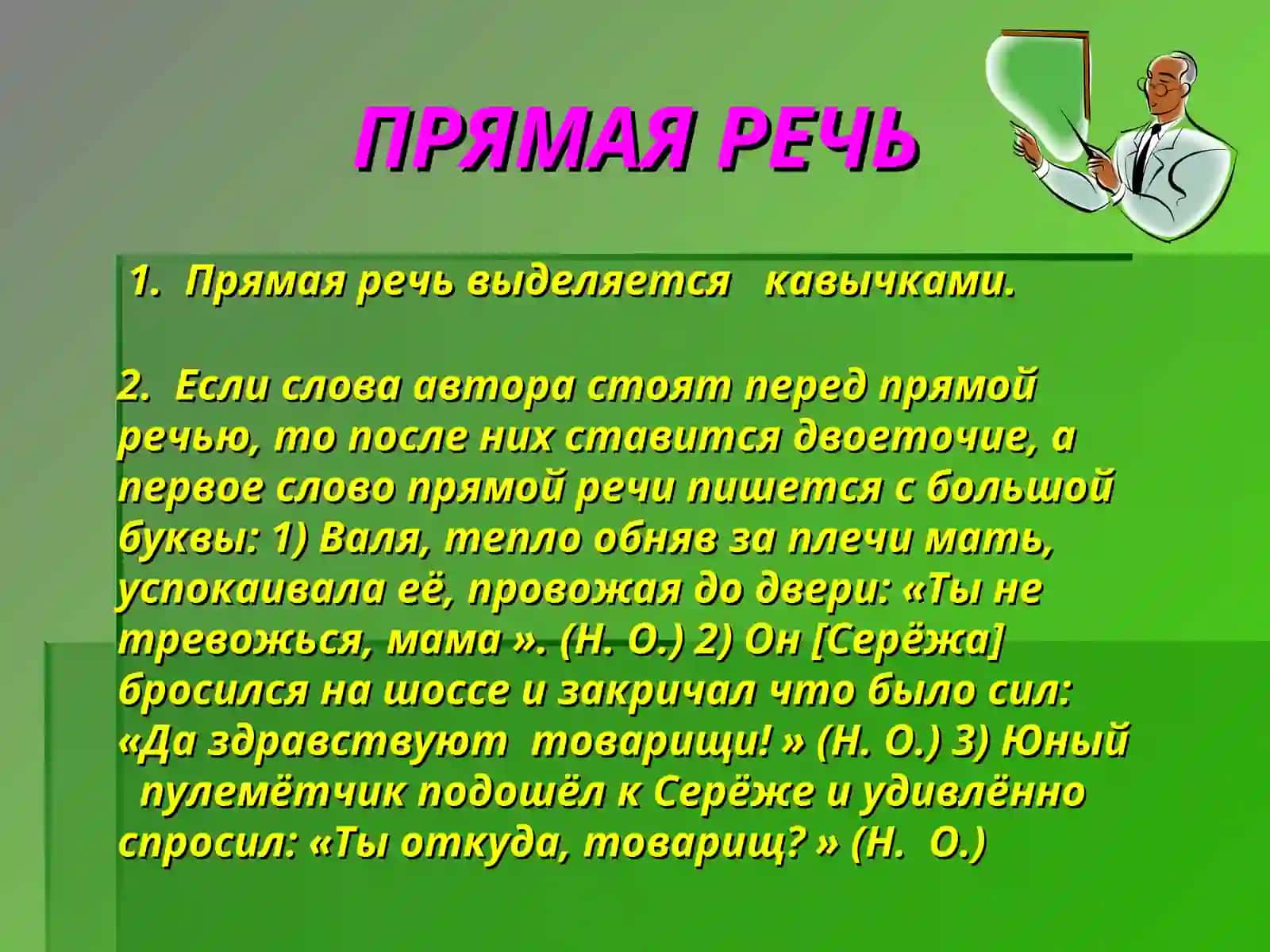 ПРЯМАЯ РЕЧЬ

1. Прямая речь выделяется кавычками.

2. Если слова автора стоят перед прямой речью, то после них ставится двоеточие, а первое слово прямой речи пишется с большой буквы: 1) Валя, тепло обняв за плечи мать, успокаивала её, провожая до двери: «Ты не тревожься, мама ». (Н. О.) 2) Он [Серёжа] бросился на шоссе и закричал что было сил: «Да здравствуют товарищи! » (Н. О.) 3) Юный пулемётчик подошёл к Серёже и удивлённо спросил: «Ты откуда, товарищ? » (Н. О.)